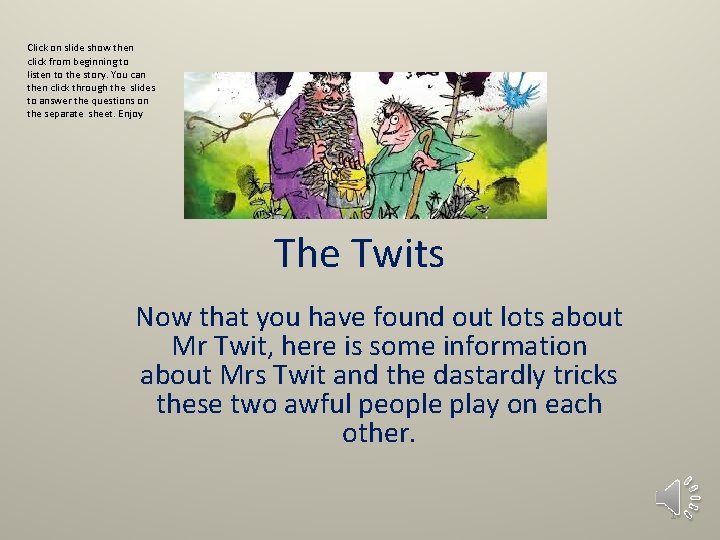 Click on slide show then click from beginning to listen to the story. You can then click through the slides to answer the questions on the separate sheet. Enjoy

The Twits

Now that you have found out lots about Mr Twit, here is some information about Mrs Twit and the dastardly tricks these two awful people play on each other.